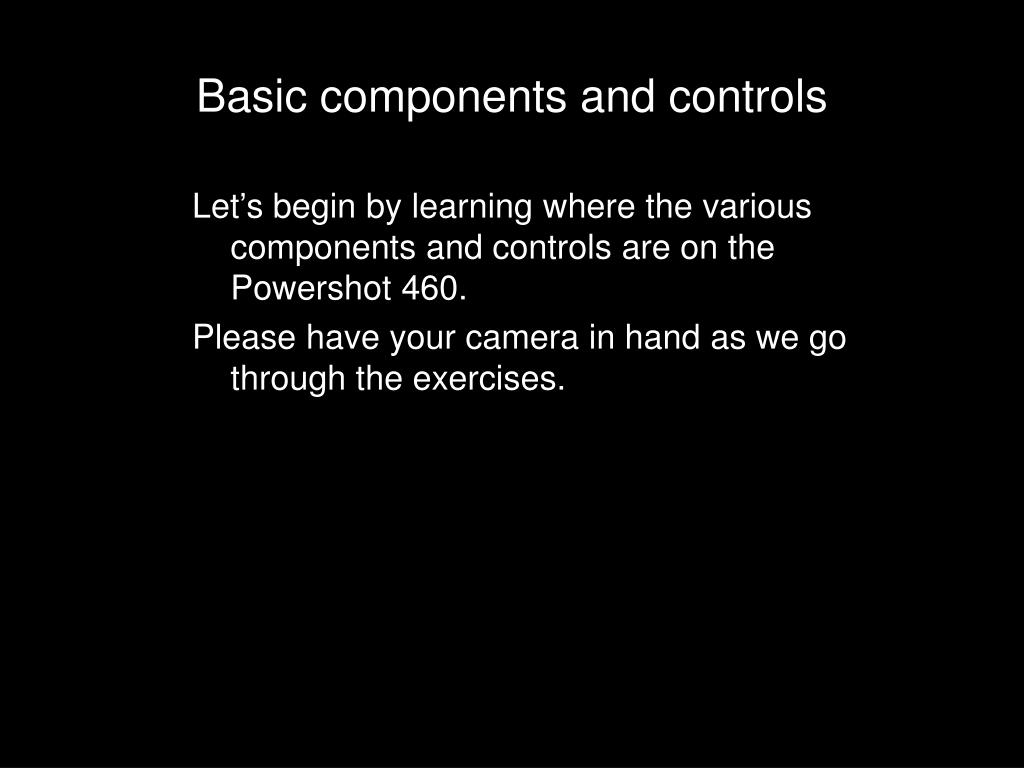 Basic components and controls

Let’s begin by learning where the various components and controls are on the Powershot 460.

Please have your camera in hand as we go through the exercises.